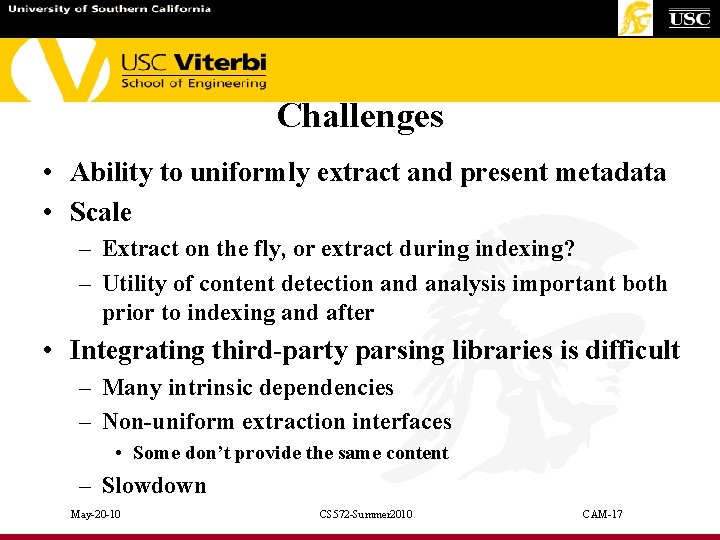 University of Southern California

USC

USC Viterbi
School of Engineering

Challenges

• Ability to uniformly extract and present metadata
• Scale
– Extract on the fly, or extract during indexing?
– Utility of content detection and analysis important both prior to indexing and after
• Integrating third-party parsing libraries is difficult
– Many intrinsic dependencies
– Non-uniform extraction interfaces
• Some don't provide the same content
– Slowdown

May-20-10

CS572-Summer2010

CAM-17